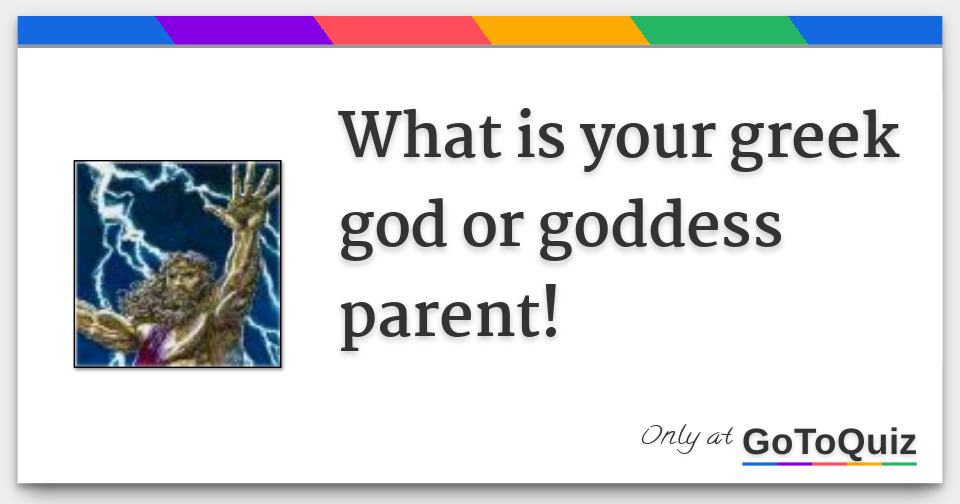 What is your greek god or goddess parent!

Only at GoToQuiz